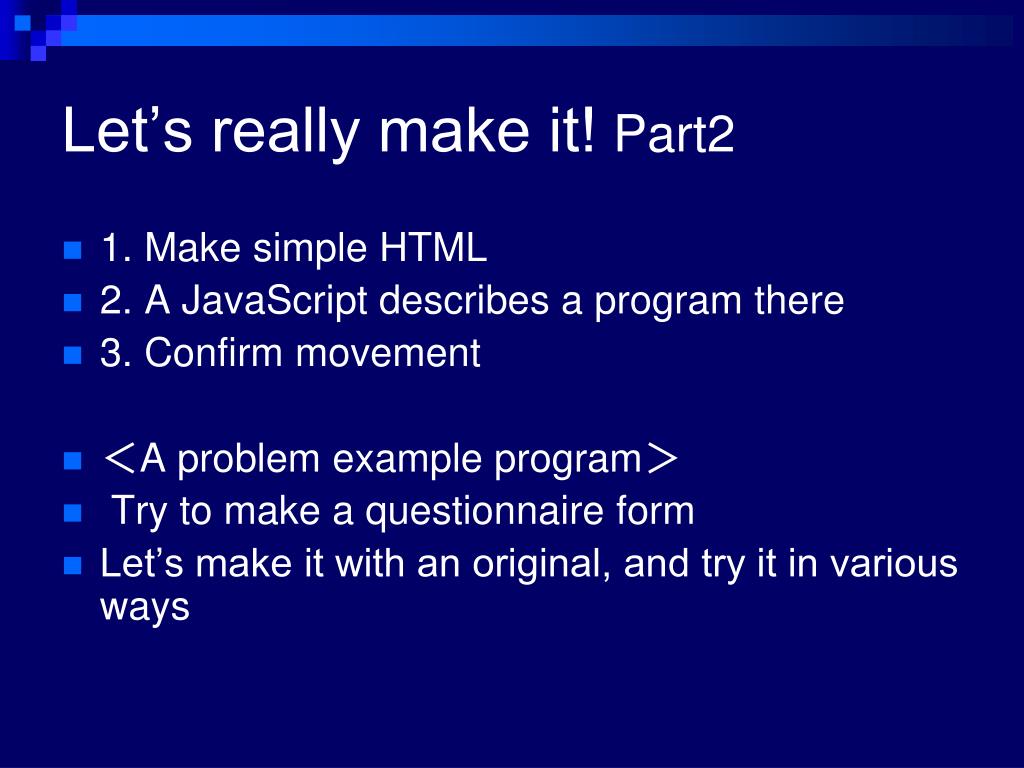 Let’s really make it! Part2

1. Make simple HTML
2. A JavaScript describes a program there
3. Confirm movement

＜A problem example program＞
Try to make a questionnaire form
Let’s make it with an original, and try it in various ways